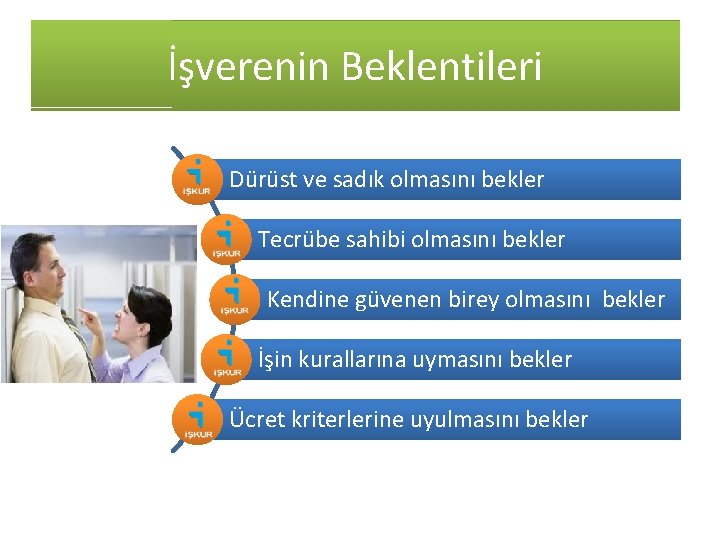 İşverenin Beklentileri

İŞKUR
Dürüst ve sadık olmasını bekler

İŞKUR
Tecrübe sahibi olmasını bekler

İŞKUR
Kendine güvenen birey olmasını bekler

İŞKUR
İşin kurallarına uymasını bekler

İŞKUR
Ücret kriterlerine uyulmasını bekler